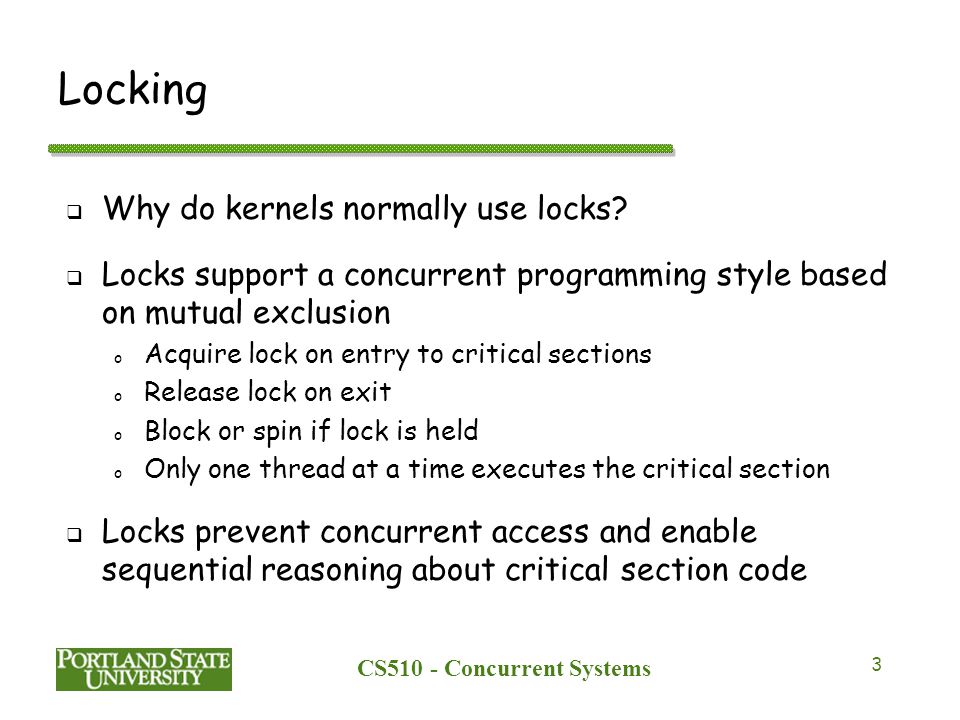 Locking

❑ Why do kernels normally use locks?

❑ Locks support a concurrent programming style based on mutual exclusion
o Acquire lock on entry to critical sections
o Release lock on exit
o Block or spin if lock is held
o Only one thread at a time executes the critical section

❑ Locks prevent concurrent access and enable sequential reasoning about critical section code

PORTLAND STATE UNIVERSITY

CS510 - Concurrent Systems

3